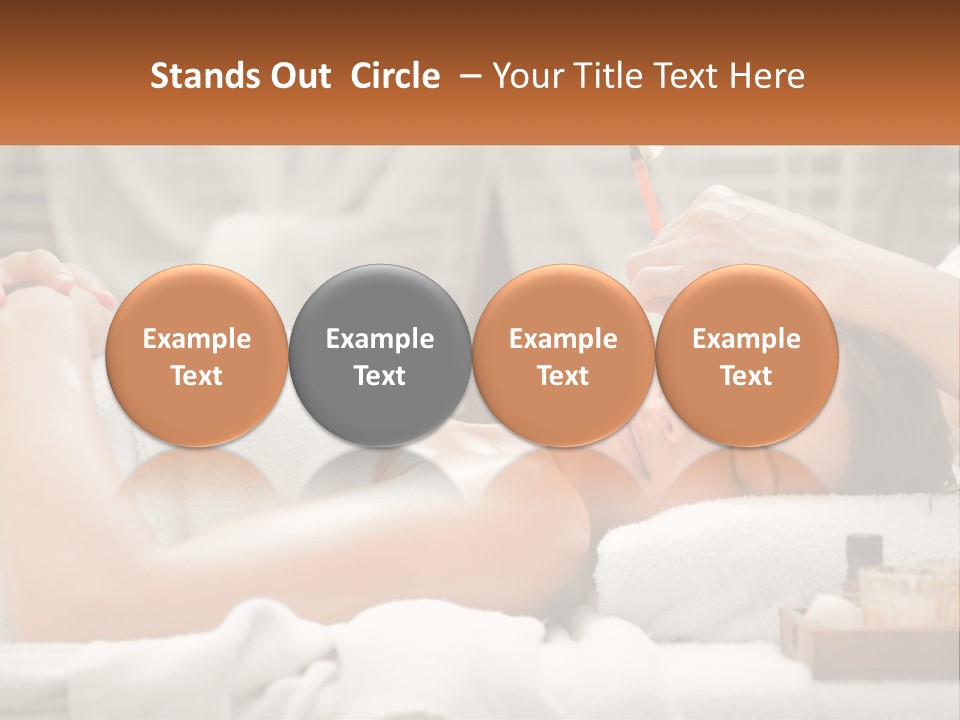 Stands Out  Circle  – Your Title Text Here

Example Text

Example Text

Example Text

Example Text